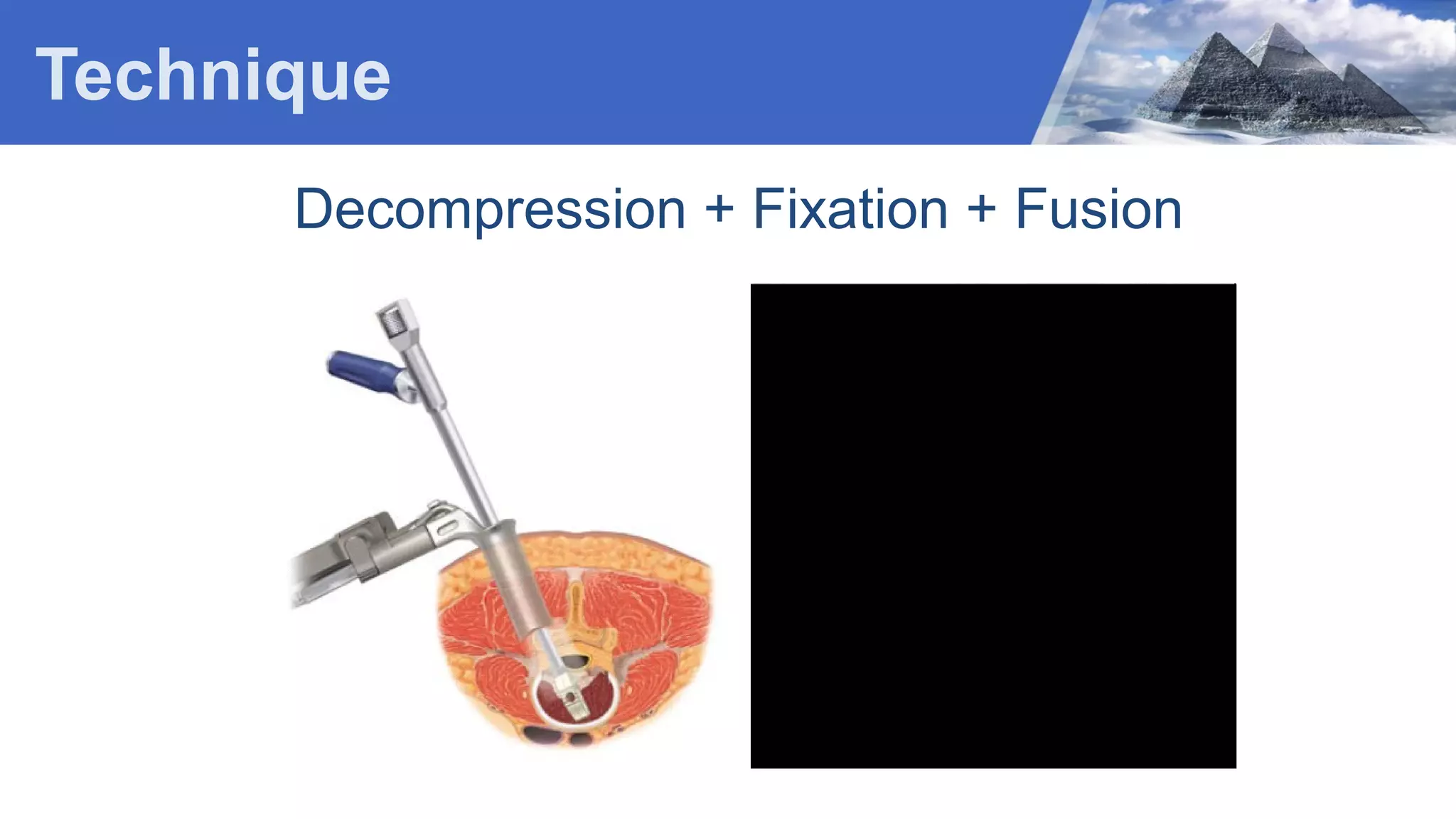 Technique

Decompression + Fixation + Fusion